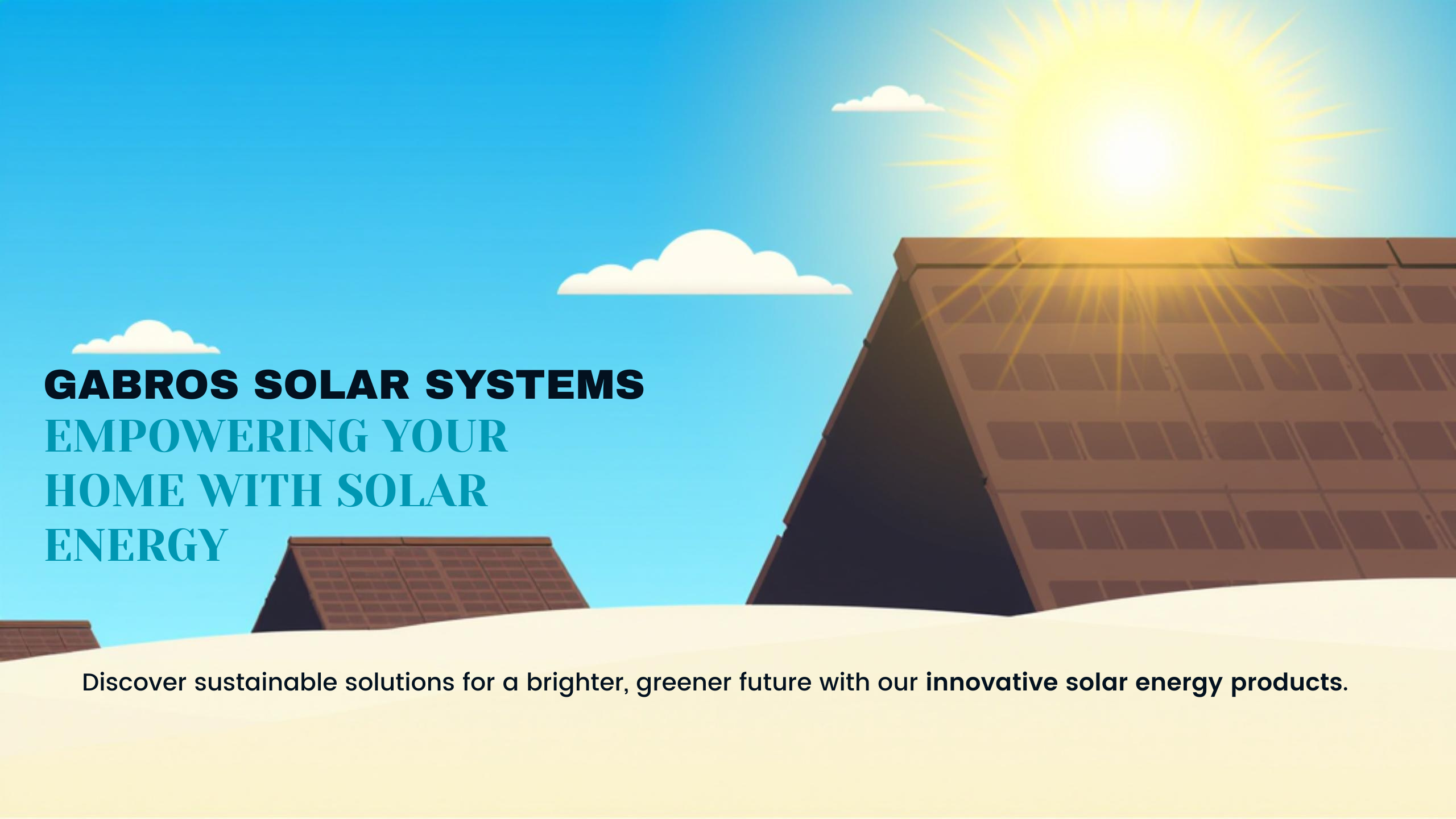 GABROS SOLAR SYSTEMS
EMPOWERING YOUR HOME WITH SOLAR ENERGY

Discover sustainable solutions for a brighter, greener future with our innovative solar energy products.